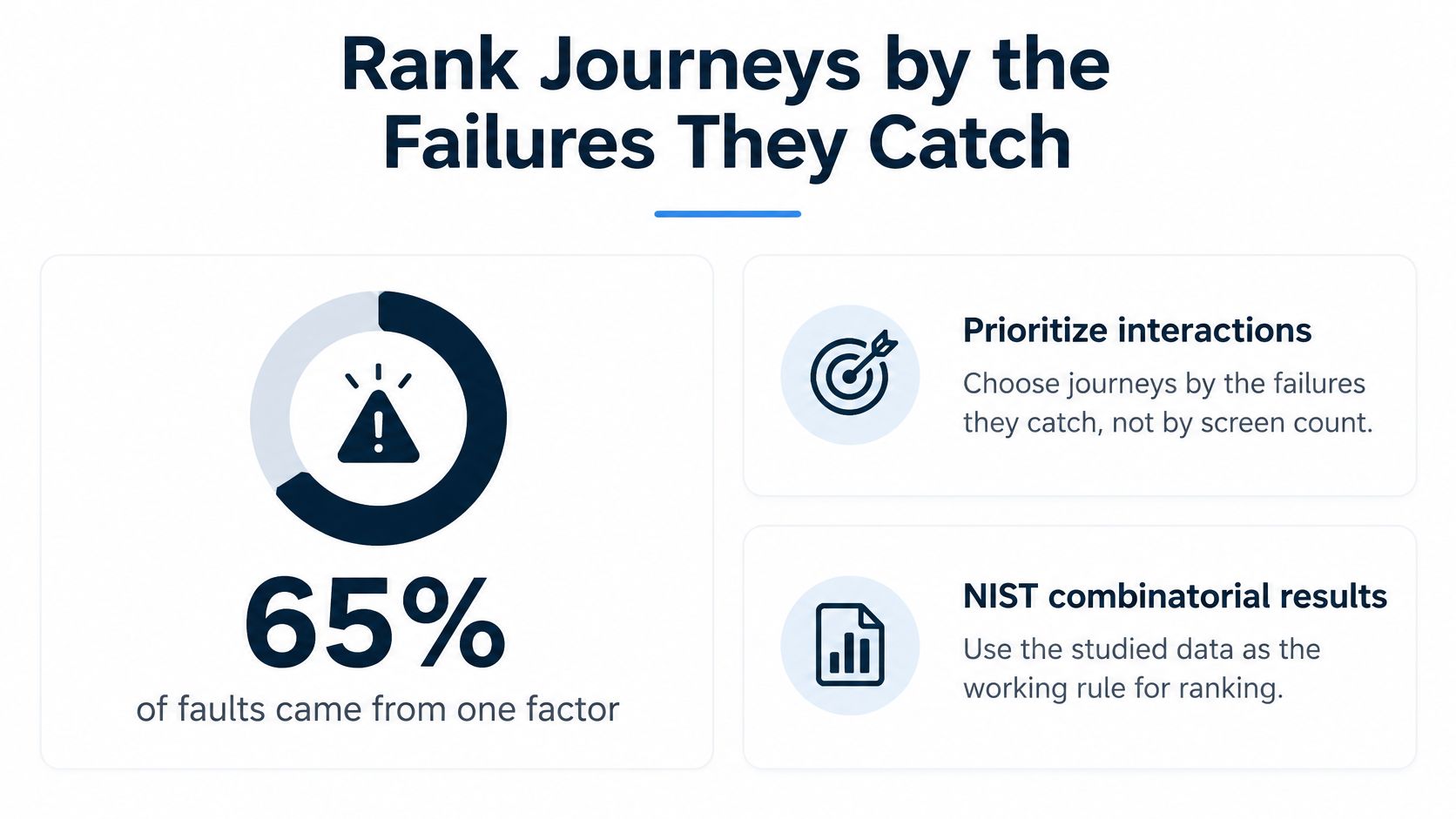 Rank Journeys by the Failures They Catch

65%
of faults came from one factor

Prioritize interactions

Choose journeys by the failures they catch, not by screen count.

NIST combinatorial results

Use the studied data as the working rule for ranking.